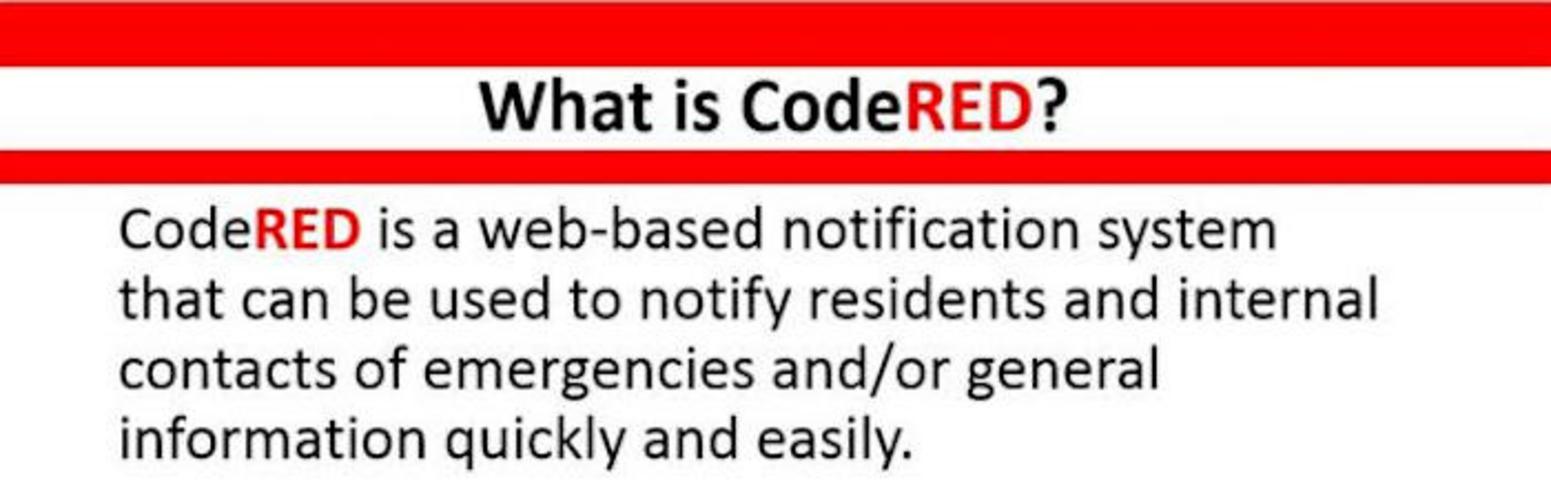 What is CodeRED?

CodeRED is a web-based notification system that can be used to notify residents and internal contacts of emergencies and/or general information quickly and easily.